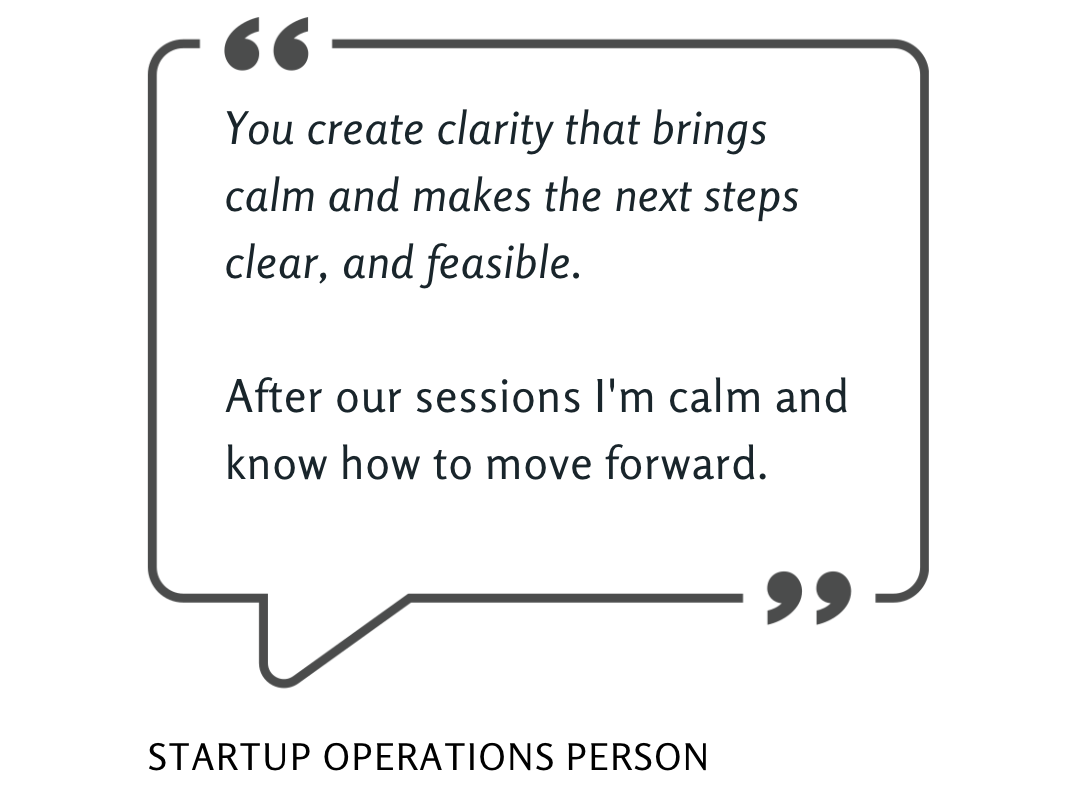 “

You create clarity that brings calm and makes the next steps clear, and feasible.

After our sessions I'm calm and know how to move forward.

”

STARTUP OPERATIONS PERSON